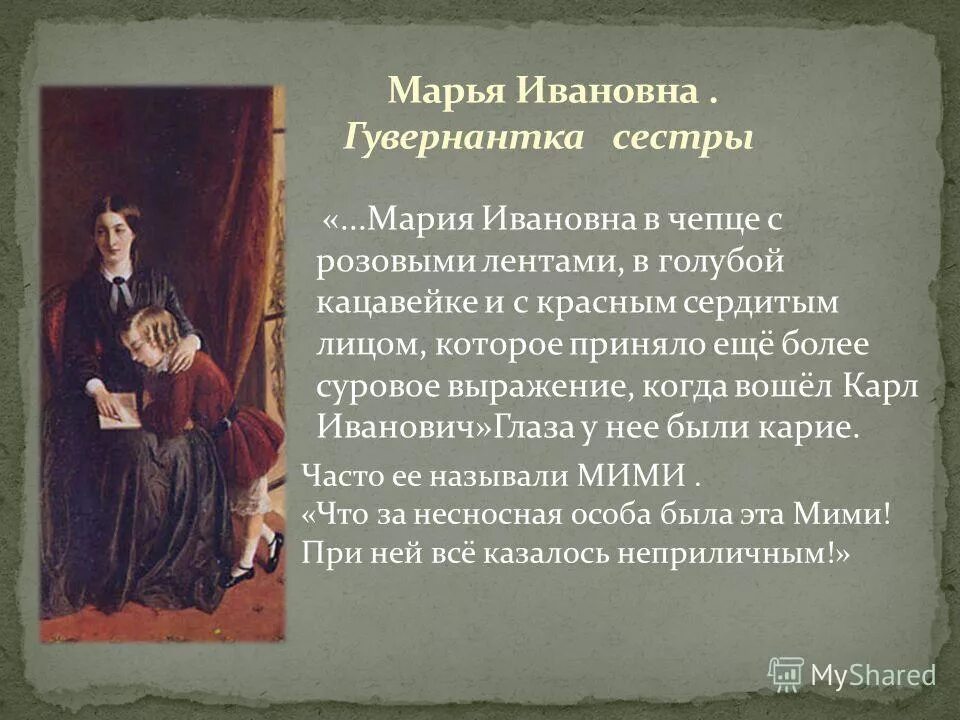 Марья Ивановна .
Гувернантка сестры

«…Мария Ивановна в чепце с розовыми лентами, в голубой кацавейке и с красным сердитым лицом, которое приняло ещё более суровое выражение, когда вошёл Карл Иванович»Глаза у нее были карие.

Часто ее называли МИМИ .
«Что за несносная особа была эта Мими! При ней всё казалось неприличным!»

MyShared